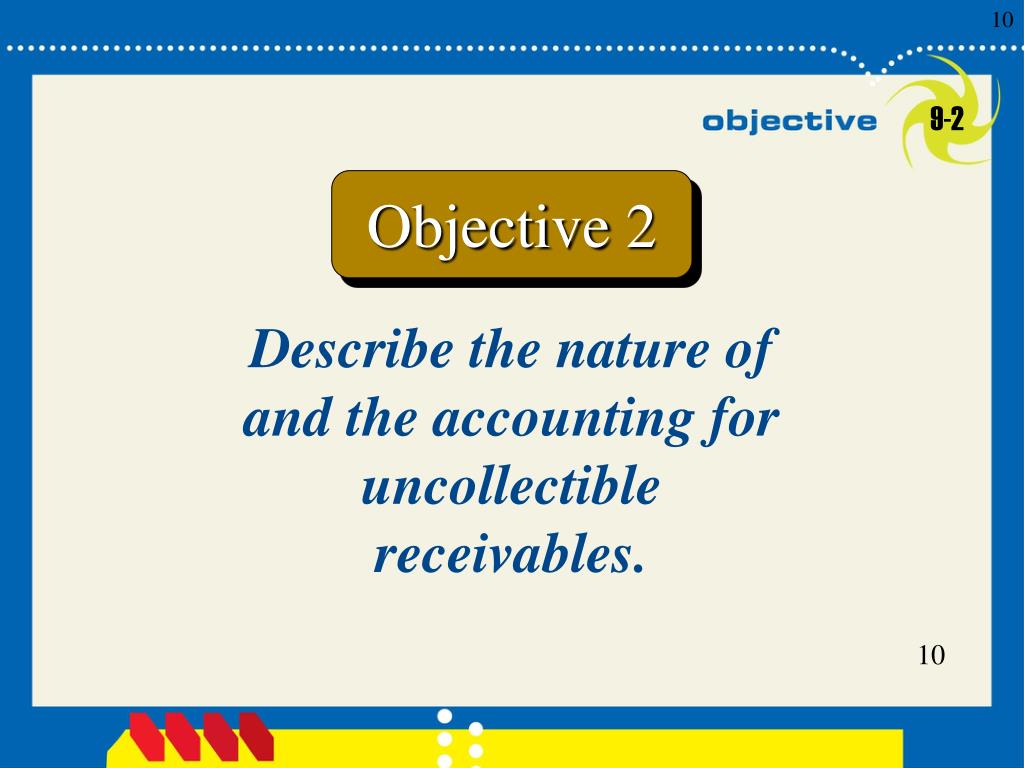 10

objective 9-2

Objective 2

Describe the nature of and the accounting for uncollectible receivables.

10